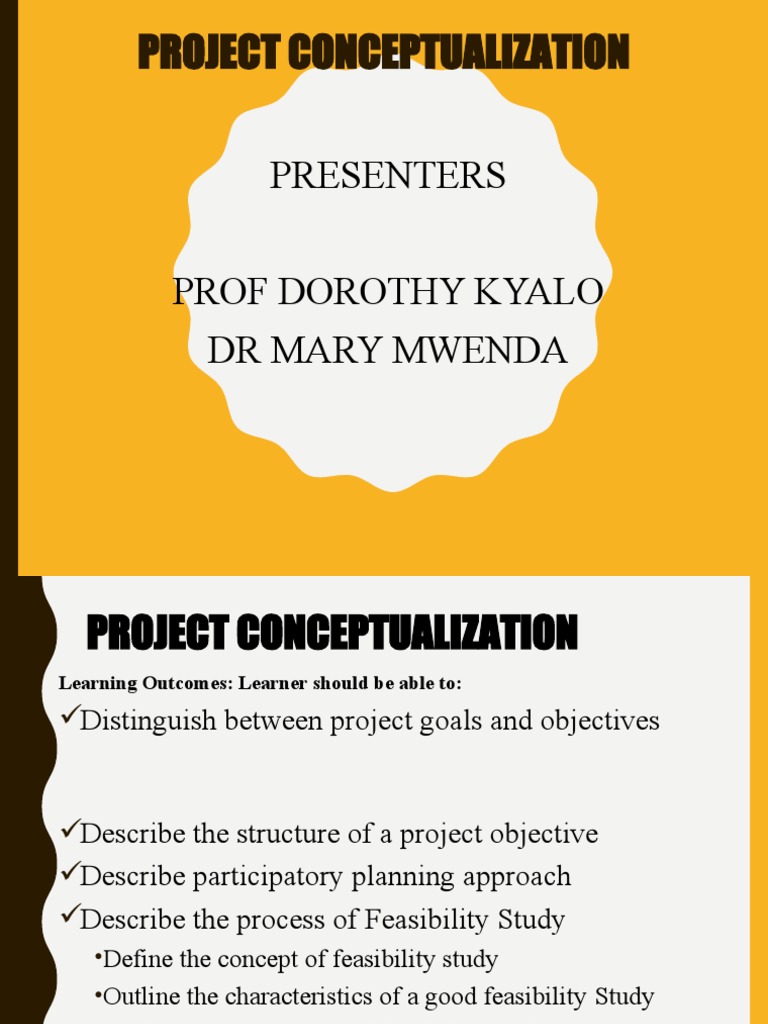 PROJECT CONCEPTUALIZATION

PRESENTERS

PROF DOROTHY KYALO
DR MARY MWENDA

PROJECT CONCEPTUALIZATION

Learning Outcomes: Learner should be able to:

✓Distinguish between project goals and objectives

✓Describe the structure of a project objective
✓Describe participatory planning approach
✓Describe the process of Feasibility Study
•Define the concept of feasibility study
•Outline the characteristics of a good feasibility Study